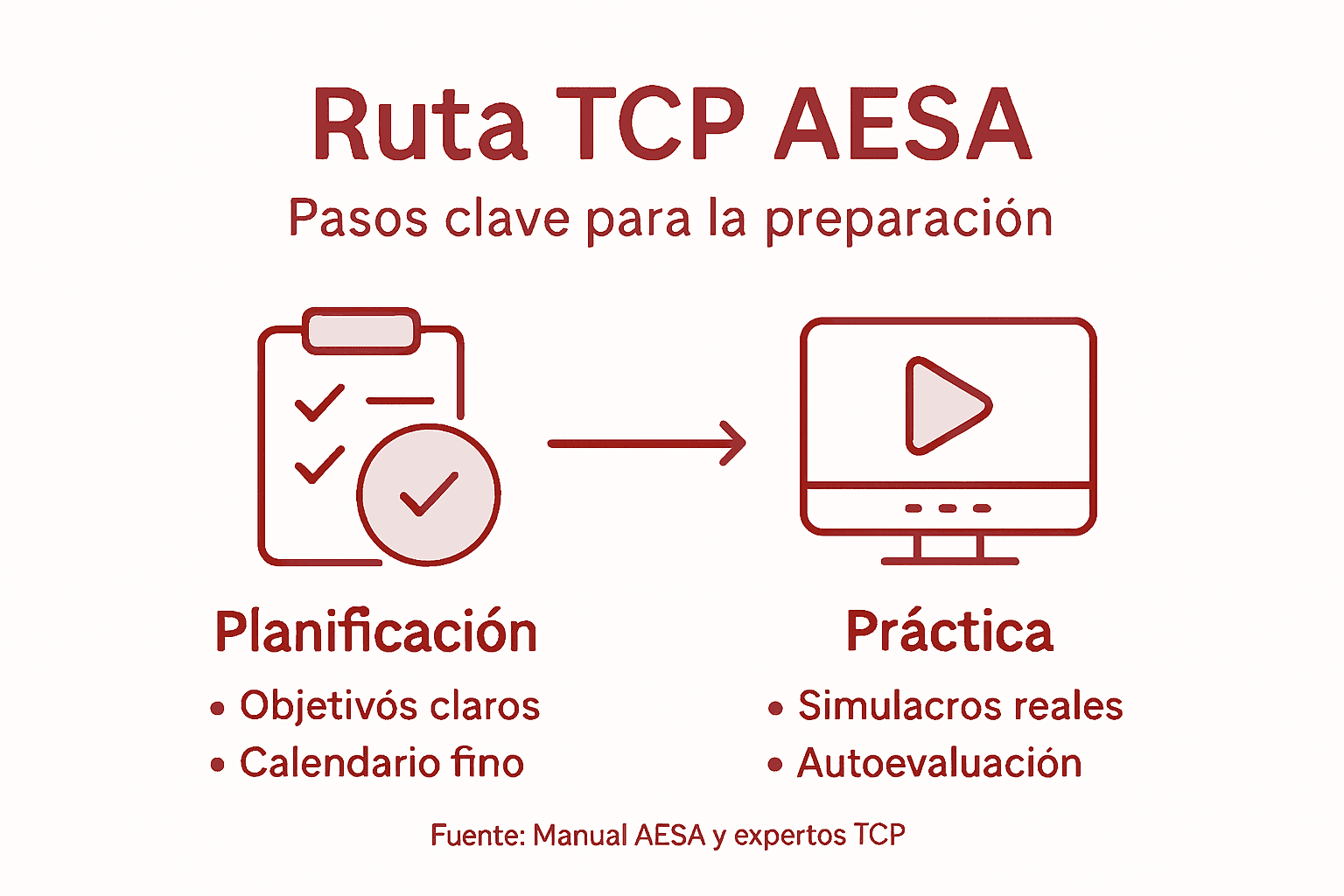 Ruta TCP AESA

Pasos clave para la preparación

Planificación

• Objetivós claros
• Calendario fino

Práctica

• Simulacros reales
• Autoevaluación

Fuente: Manual AESA y expertos TCP